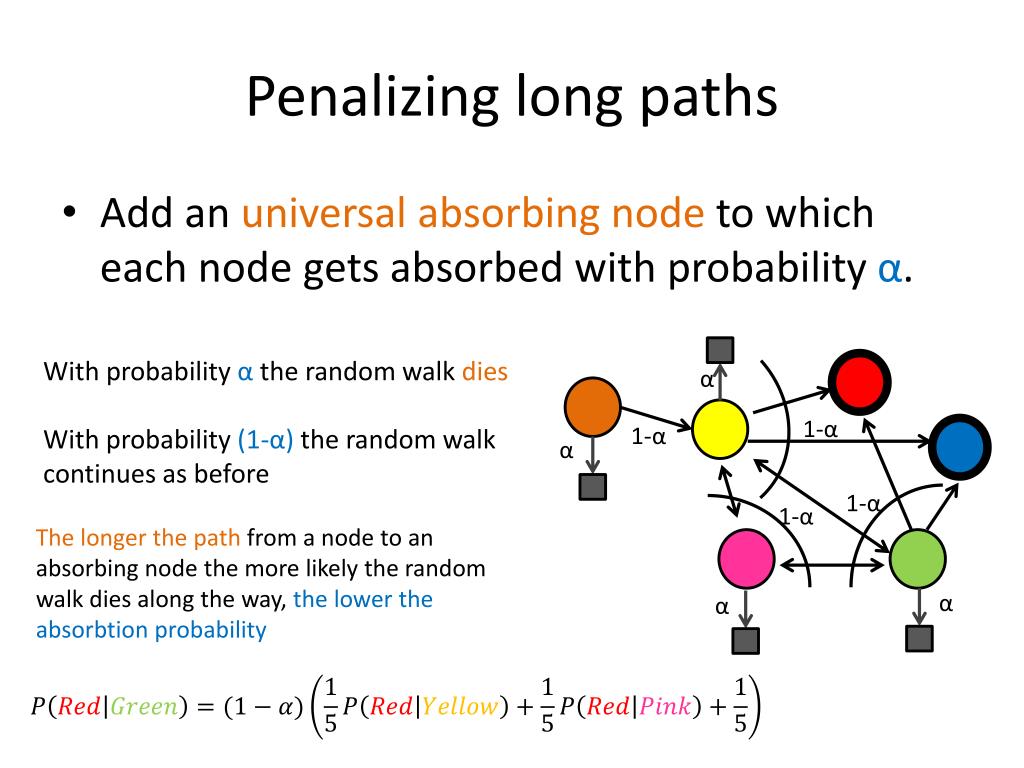 Penalizing long paths

• Add an universal absorbing node to which each node gets absorbed with probability α.

With probability α the random walk dies

With probability (1-α) the random walk continues as before

The longer the path from a node to an absorbing node the more likely the random walk dies along the way, the lower the absorbtion probability

α

α

1-α

1-α

1-α

1-α

α

α

$P(Red|Green) = (1-\alpha)\left(\frac{1}{5}P(Red|Yellow) + \frac{1}{5}P(Red|Pink) + \frac{1}{5}\right)$